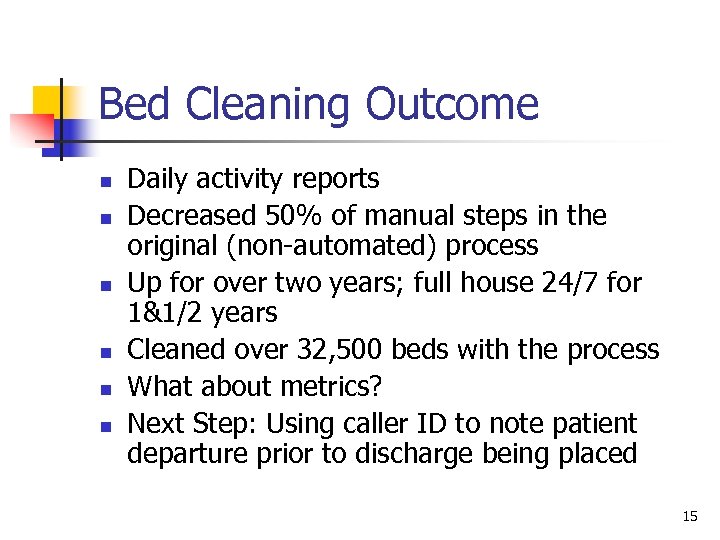 Bed Cleaning Outcome

- Daily activity reports
- Decreased 50% of manual steps in the original (non-automated) process
- Up for over two years; full house 24/7 for 1&1/2 years
- Cleaned over 32,500 beds with the process
- What about metrics?
- Next Step: Using caller ID to note patient departure prior to discharge being placed

15